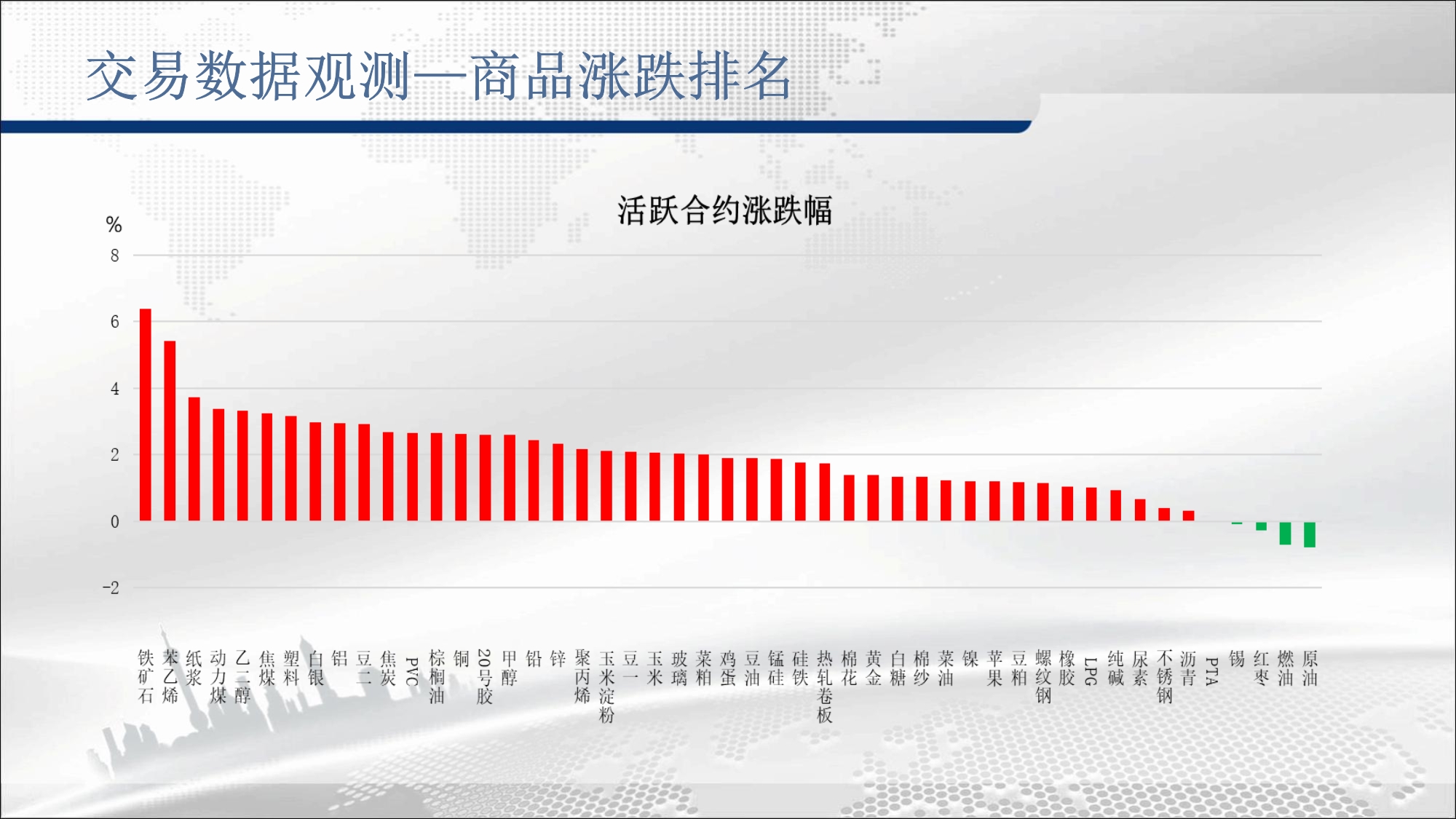 交易数据观测—商品涨跌排名

活跃合约涨跌幅

%
8
6
4
2
0
-2

铁矿石 苯乙烯 纸浆 动力煤 乙二醇 焦煤 塑料 白银 铝 豆二 焦炭 PVC 棕榈油 铜 20号胶 甲醇 铅 锌 聚丙烯 玉米淀粉 豆一 玉米 玻璃 菜粕 鸡蛋 豆油 锰硅 硅铁 热轧卷板 棉花 黄金 白糖 棉纱 菜油 镍 苹果 豆粕 螺纹钢 橡胶 LPG 纯碱 尿素 不锈钢 沥青 PTA 锡 红枣 燃油 原油